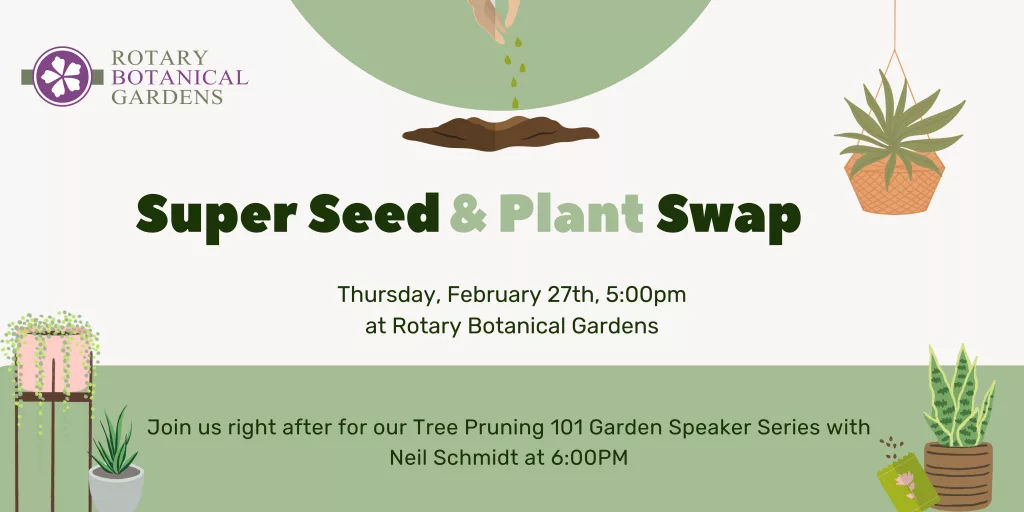 ROTARY
BOTANICAL
GARDENS

Super Seed & Plant Swap

Thursday, February 27th, 5:00pm
at Rotary Botanical Gardens

Join us right after for our Tree Pruning 101 Garden Speaker Series with Neil Schmidt at 6:00PM